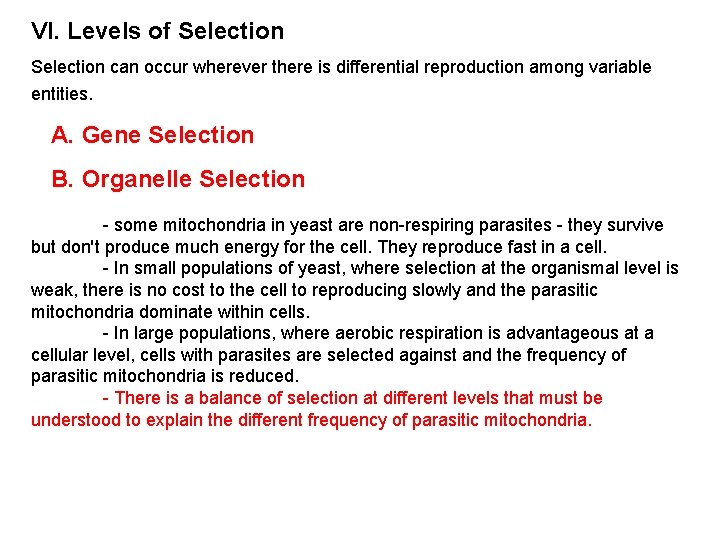 VI. Levels of Selection

Selection can occur wherever there is differential reproduction among variable entities.

A. Gene Selection

B. Organelle Selection

- some mitochondria in yeast are non-respiring parasites - they survive but don't produce much energy for the cell. They reproduce fast in a cell.

- In small populations of yeast, where selection at the organismal level is weak, there is no cost to the cell to reproducing slowly and the parasitic mitochondria dominate within cells.

- In large populations, where aerobic respiration is advantageous at a cellular level, cells with parasites are selected against and the frequency of parasitic mitochondria is reduced.

- There is a balance of selection at different levels that must be understood to explain the different frequency of parasitic mitochondria.